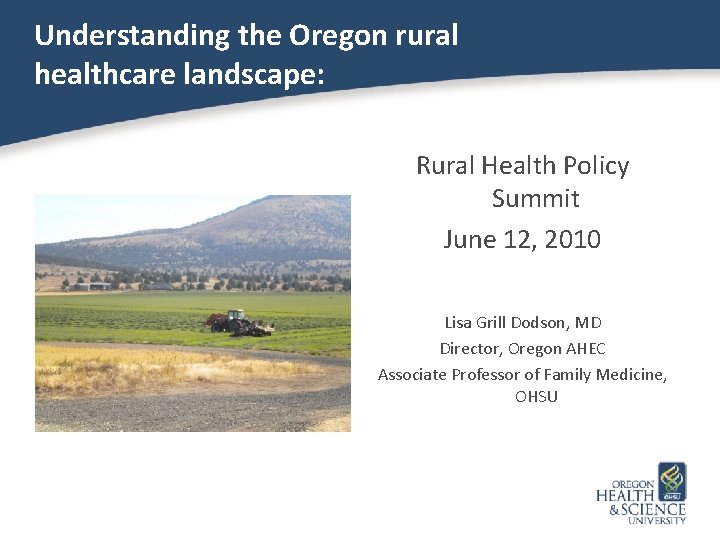 Understanding the Oregon rural healthcare landscape:

Rural Health Policy Summit

June 12, 2010

Lisa Grill Dodson, MD
Director, Oregon AHEC
Associate Professor of Family Medicine, OHSU

OREGON HEALTH & SCIENCE UNIVERSITY
OHSU